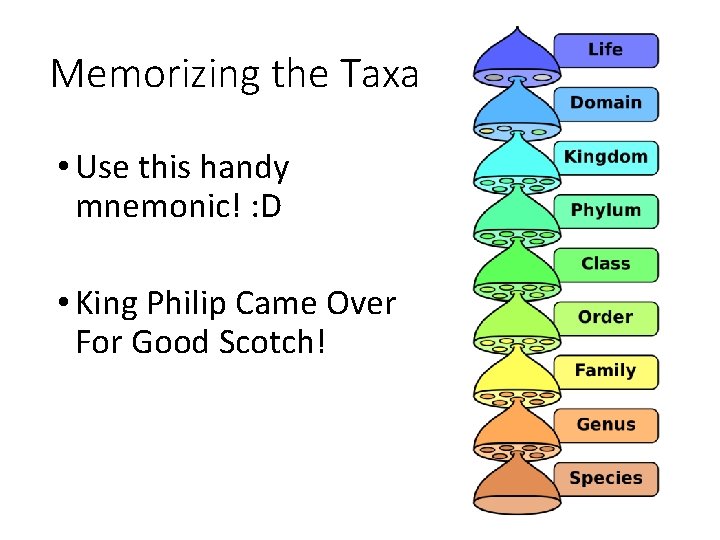 Memorizing the Taxa

• Use this handy mnemonic! :D

• King Philip Came Over For Good Scotch!

Life
Domain
Kingdom
Phylum
Class
Order
Family
Genus
Species